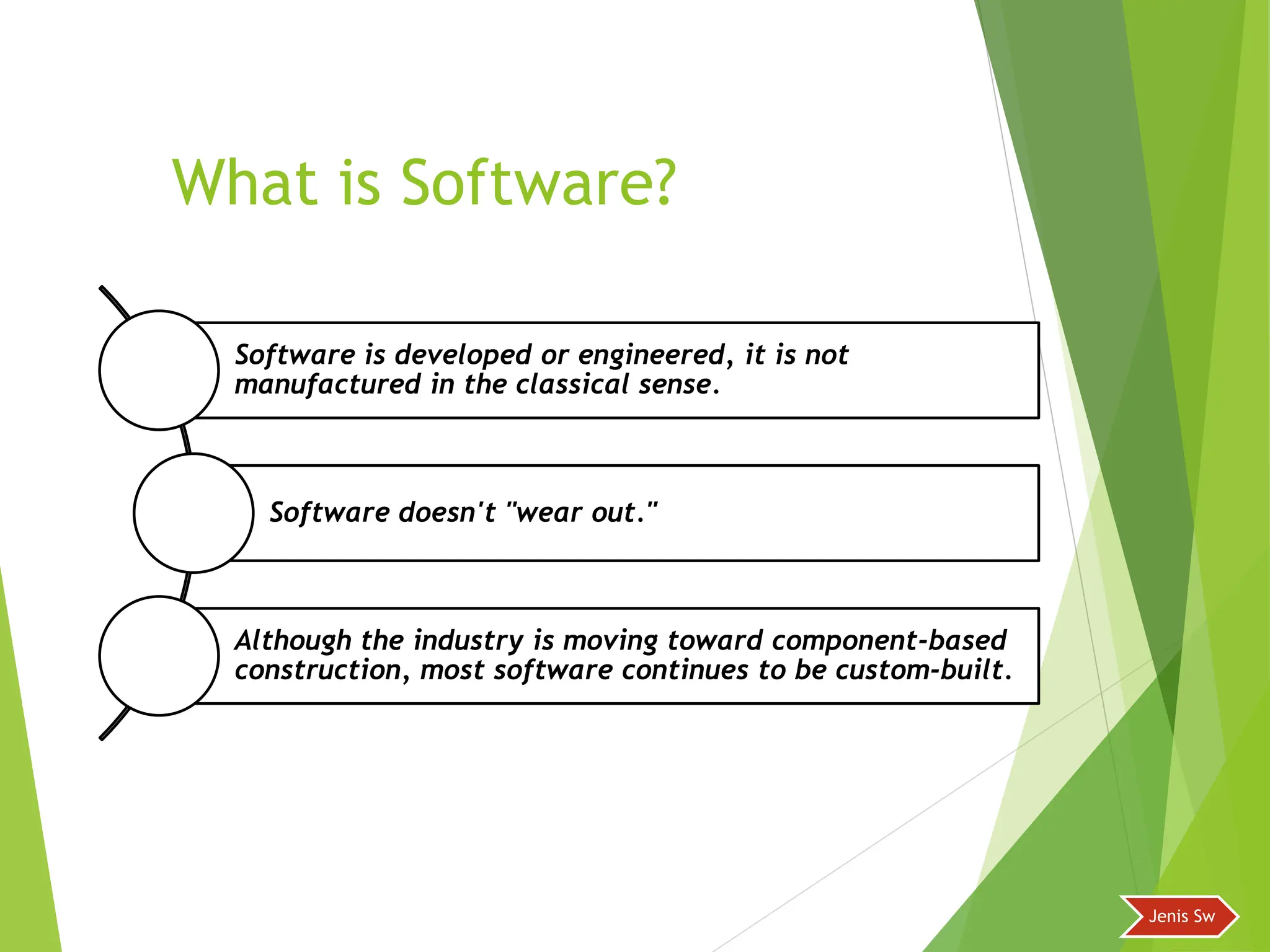 What is Software?

Software is developed or engineered, it is not manufactured in the classical sense.

Software doesn't "wear out."

Although the industry is moving toward component-based construction, most software continues to be custom-built.

Jenis Sw